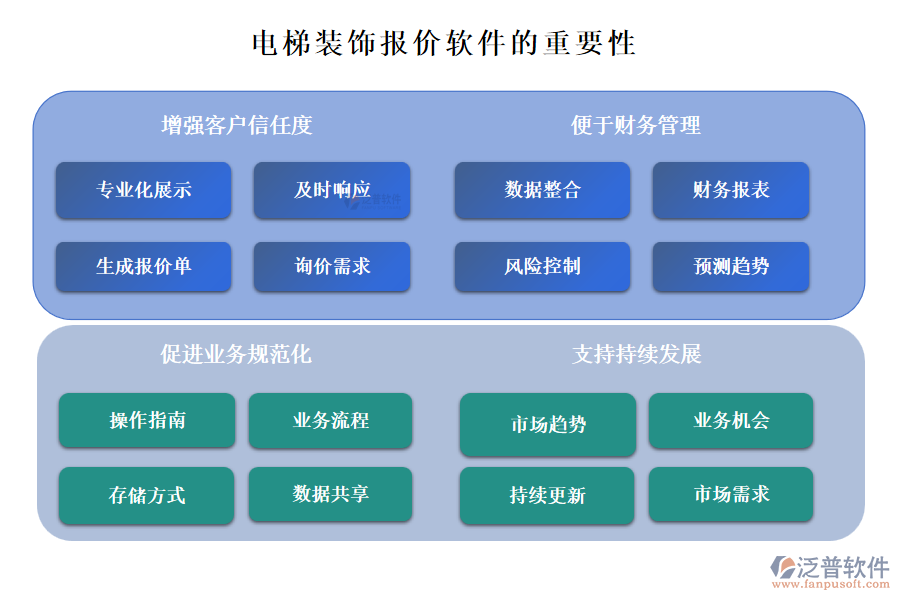 电梯装饰报价软件的重要性

增强客户信任度

专业化展示

及时响应

生成报价单

询价需求

便于财务管理

数据整合

财务报表

风险控制

预测趋势

促进业务规范化

操作指南

业务流程

存储方式

数据共享

支持持续发展

市场趋势

业务机会

持续更新

市场需求

泛普软件
www.fanpusoft.com